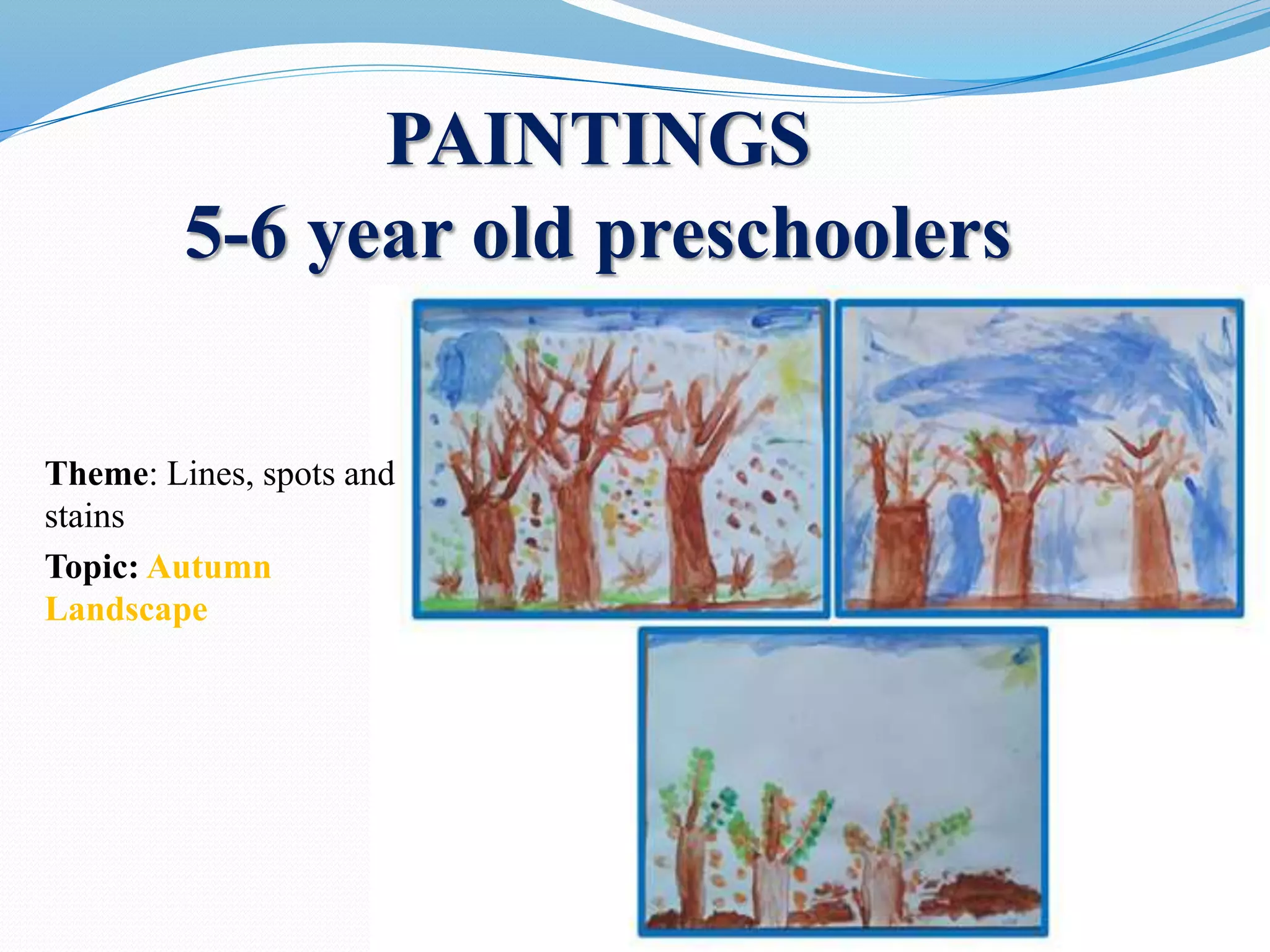 PAINTINGS
5-6 year old preschoolers

Theme: Lines, spots and stains

Topic: Autumn Landscape